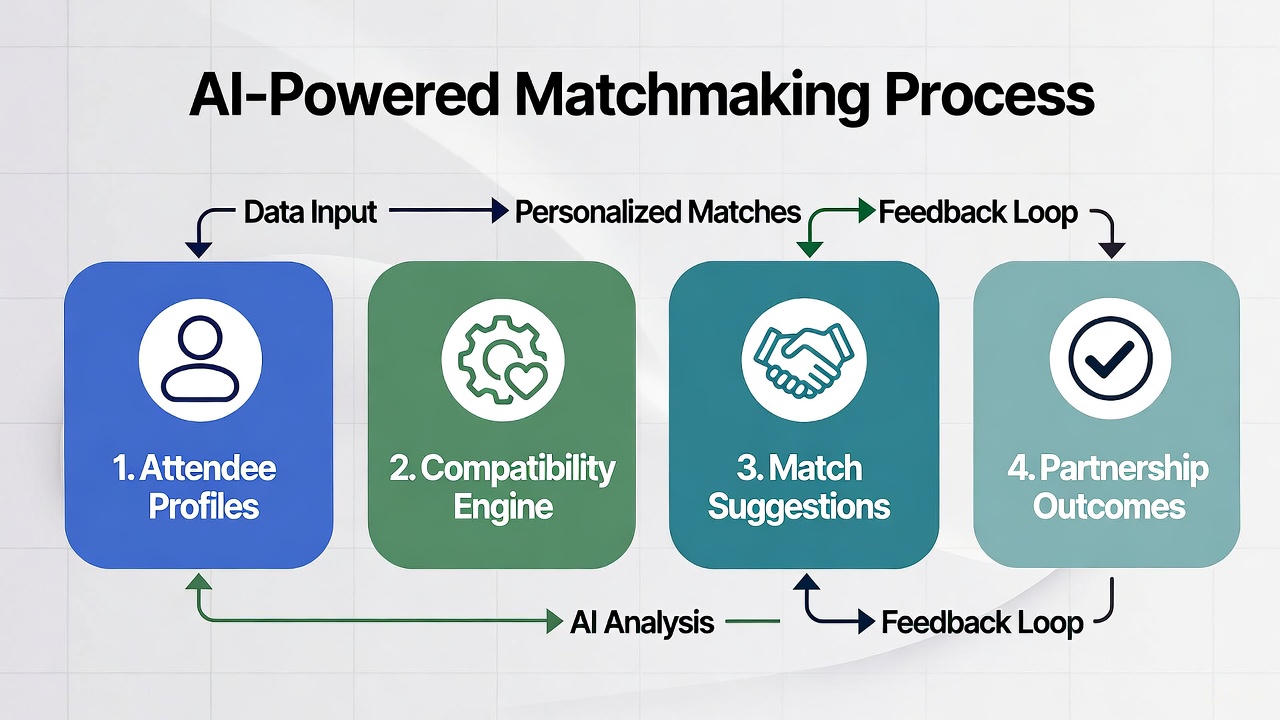 AI-Powered Matchmaking Process

Data Input

Personalized Matches

Feedback Loop

1. Attendee Profiles

2. Compatibility Engine

3. Match Suggestions

4. Partnership Outcomes

AI Analysis

Feedback Loop